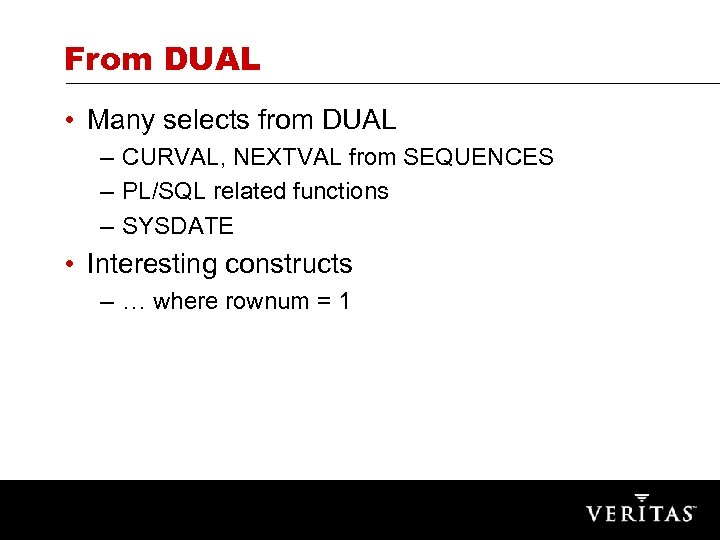 From DUAL

• Many selects from DUAL
– CURVAL, NEXTVAL from SEQUENCES
– PL/SQL related functions
– SYSDATE

• Interesting constructs
– … where rownum = 1

VERITAS